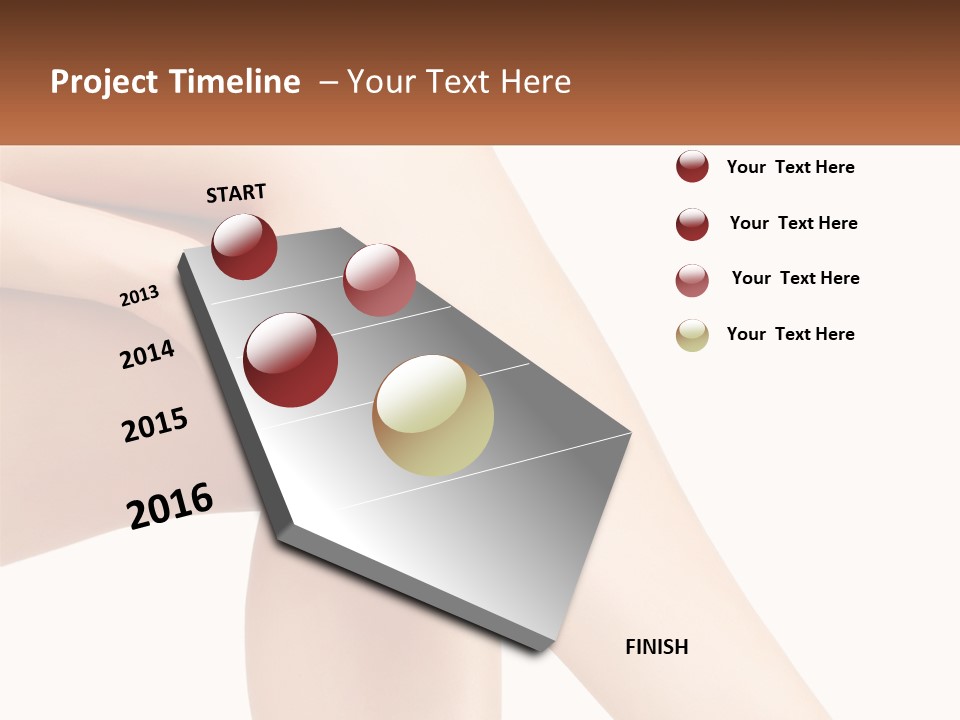 Project Timeline – Your Text Here

START

2013

2014

2015

2016

FINISH

Your Text Here

Your Text Here

Your Text Here

Your Text Here